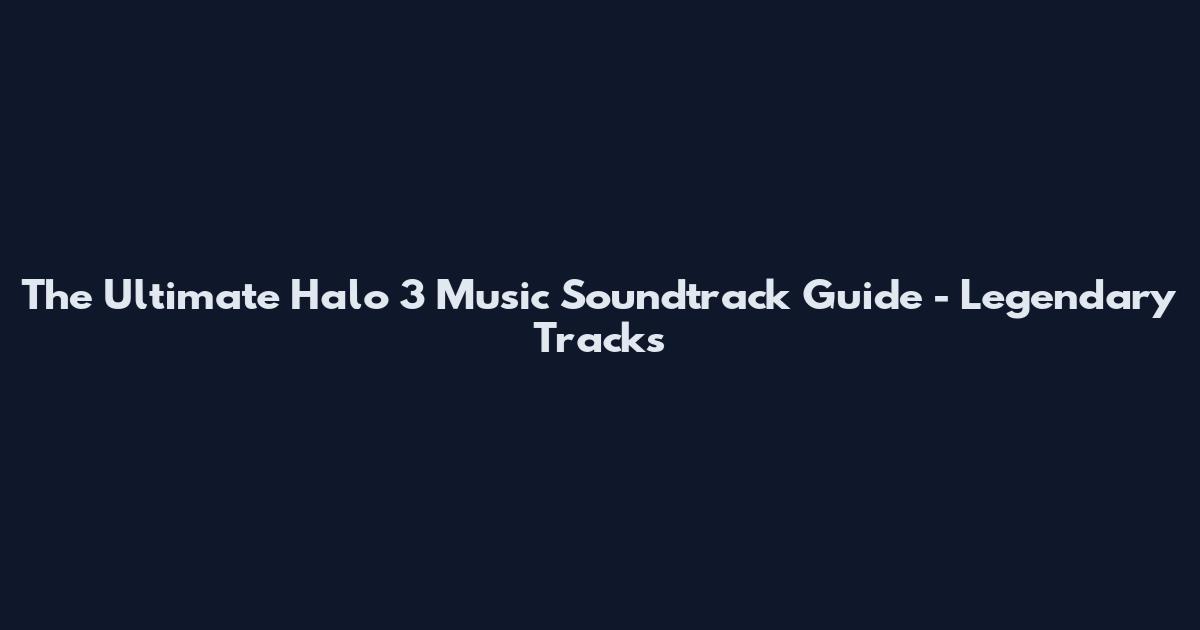 The Ultimate Halo 3 Music Soundtrack Guide - Legendary Tracks